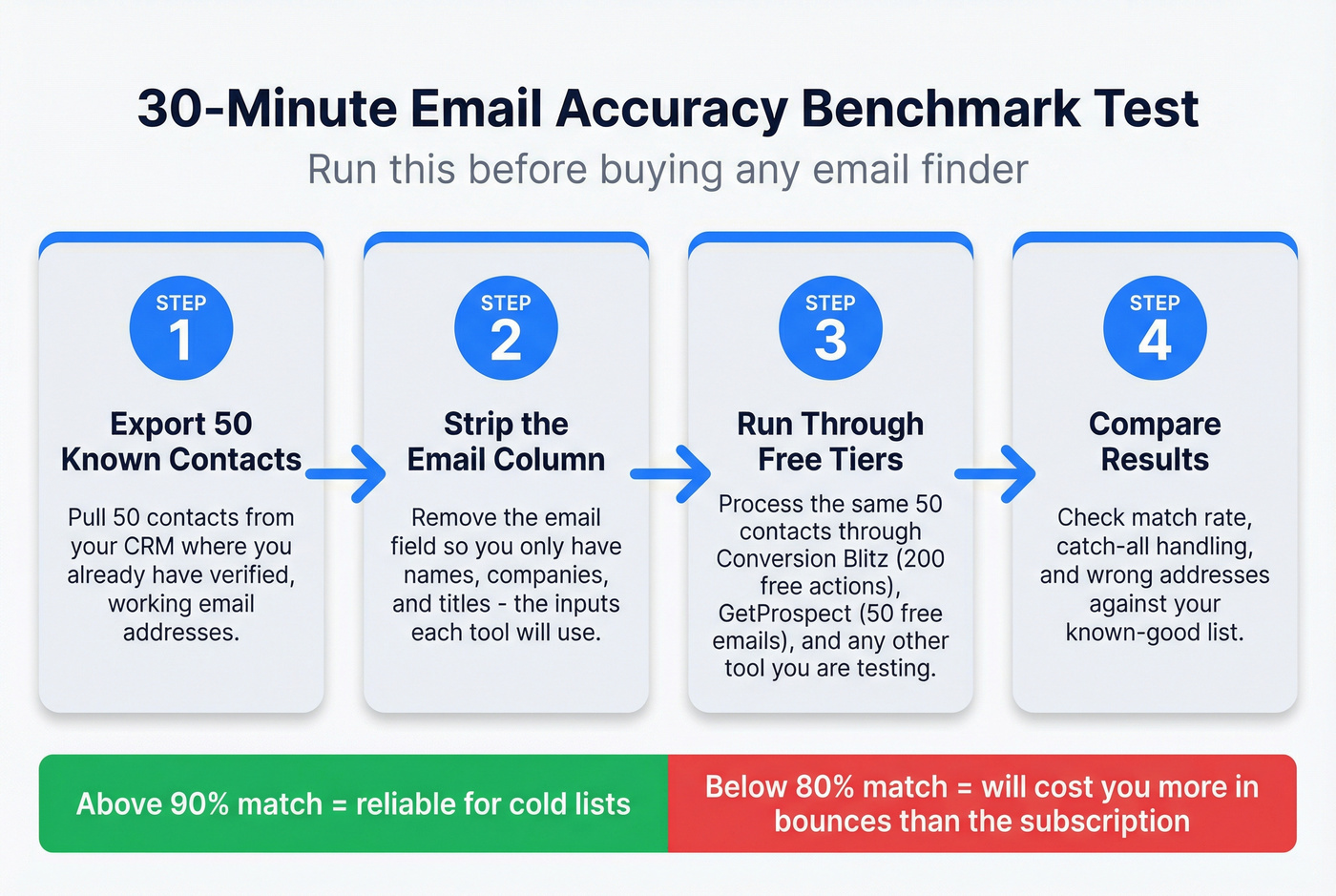 30-Minute Email Accuracy Benchmark Test
Run this before buying any email finder

STEP
1
Export 50 Known Contacts
Pull 50 contacts from your CRM where you already have verified, working email addresses.

STEP
2
Strip the Email Column
Remove the email field so you only have names, companies, and titles - the inputs each tool will use.

STEP
3
Run Through Free Tiers
Process the same 50 contacts through Conversion Blitz (200 free actions), GetProspect (50 free emails), and any other tool you are testing.

STEP
4
Compare Results
Check match rate, catch-all handling, and wrong addresses against your known-good list.

Above 90% match = reliable for cold lists

Below 80% match = will cost you more in bounces than the subscription